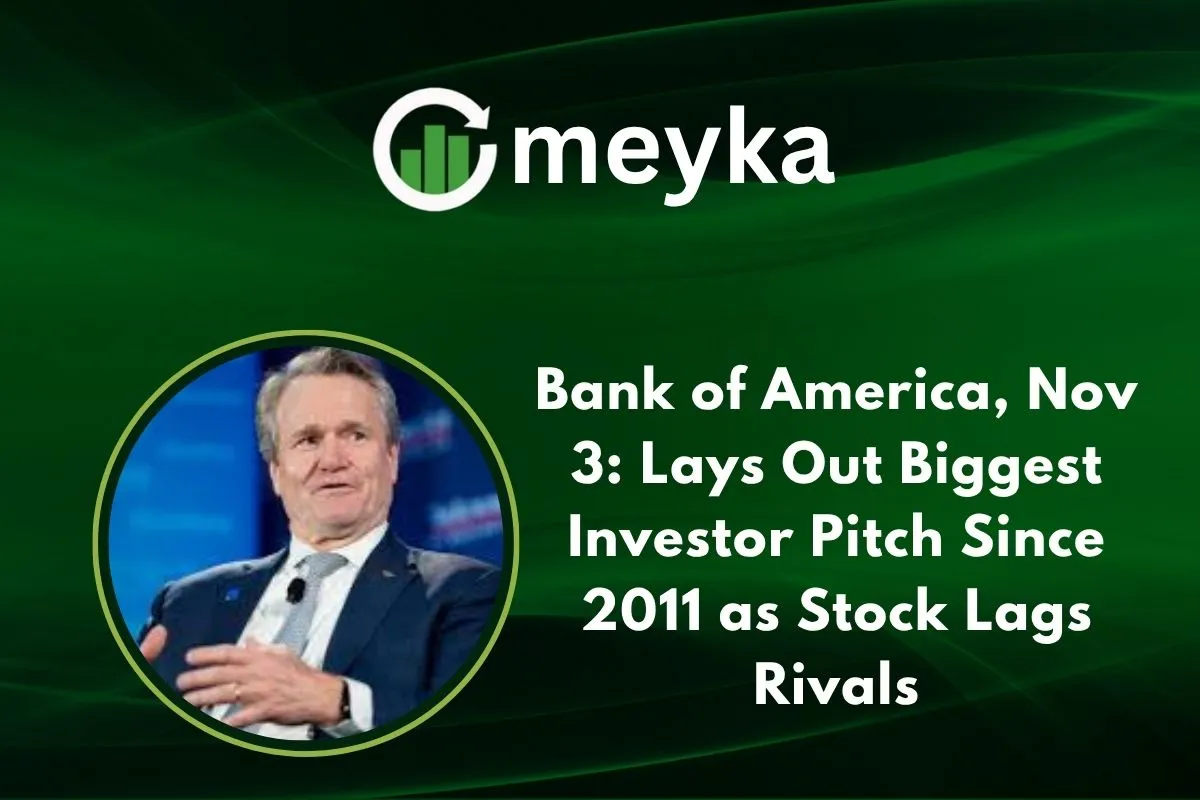 meyka

Bank of America, Nov 3: Lays Out Biggest Investor Pitch Since 2011 as Stock Lags Rivals